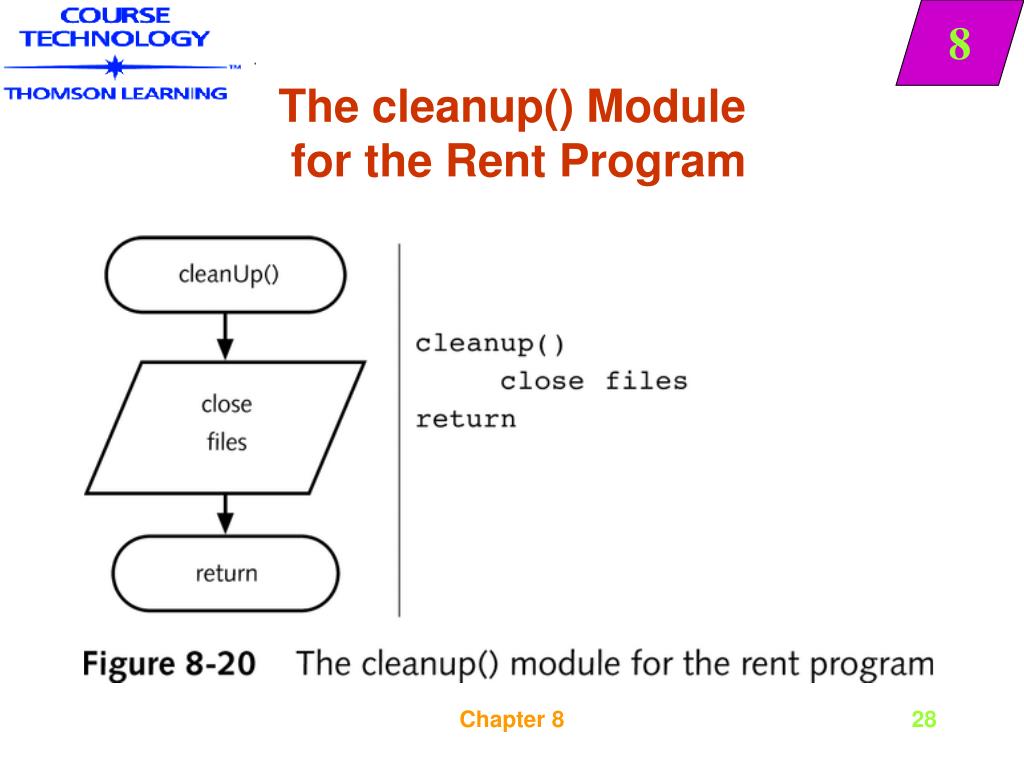 COURSE TECHNOLOGY
THOMSON LEARNING

8

The cleanup() Module for the Rent Program

cleanUp()

close files

return

cleanup()
     close files
return

Figure 8-20 The cleanup() module for the rent program

Chapter 8

28